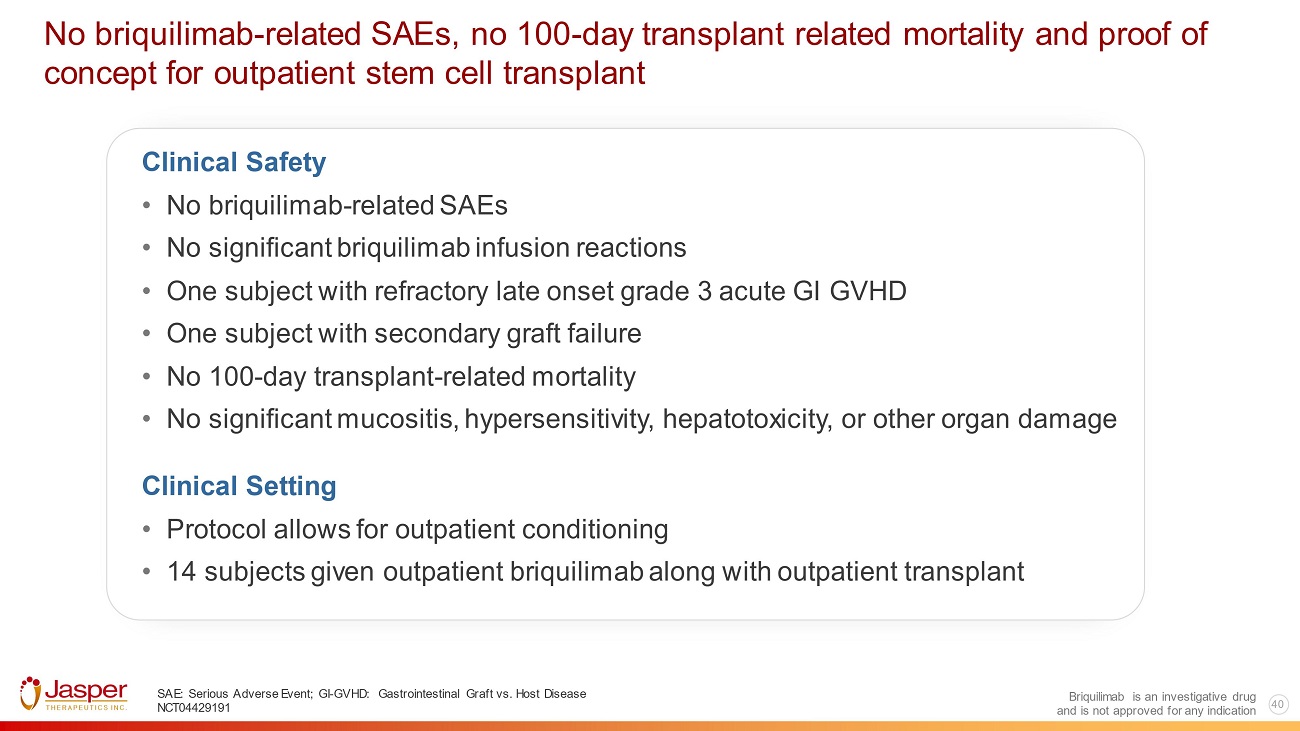 No briquilimab-related SAEs, no 100-day transplant related mortality and proof of concept for outpatient stem cell transplant

Clinical Safety

• No briquilimab-related SAEs
• No significant briquilimab infusion reactions
• One subject with refractory late onset grade 3 acute GI GVHD
• One subject with secondary graft failure
• No 100-day transplant-related mortality
• No significant mucositis, hypersensitivity, hepatotoxicity, or other organ damage

Clinical Setting

• Protocol allows for outpatient conditioning
• 14 subjects given outpatient briquilimab along with outpatient transplant

Jasper THERAPEUTICS INC.

SAE: Serious Adverse Event; GI-GVHD: Gastrointestinal Graft vs. Host Disease
NCT04429191

Briquilimab is an investigative drug and is not approved for any indication

40